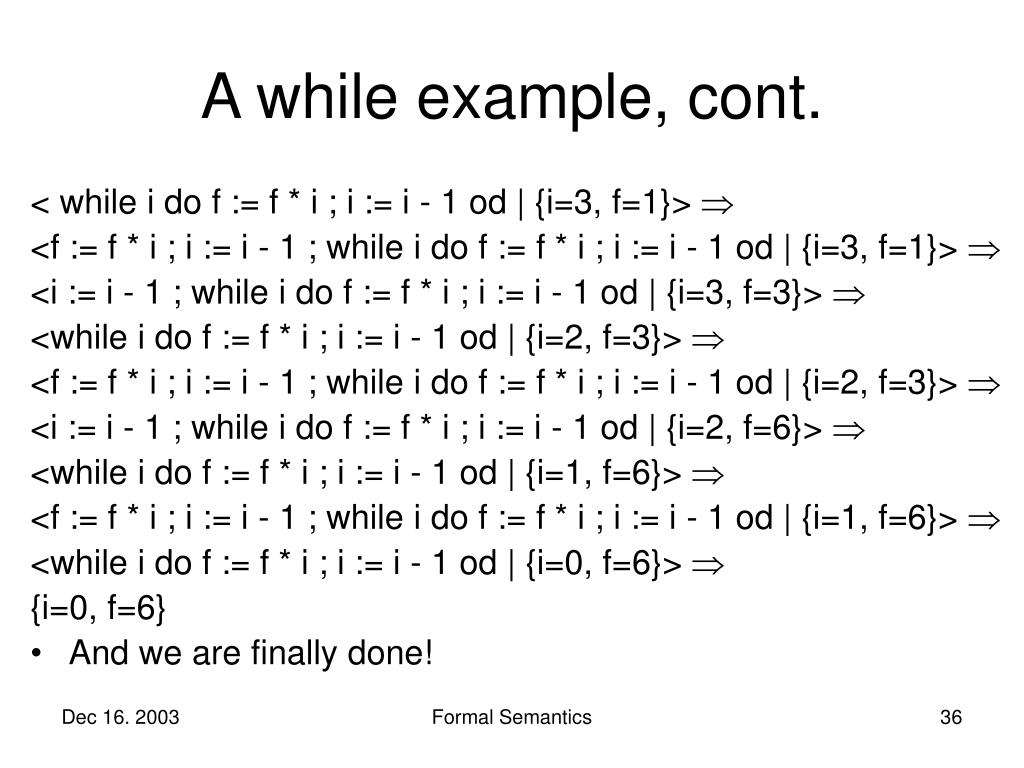 A while example, cont.

< while i do f := f * i ; i := i - 1 od | {i=3, f=1}> $\Rightarrow$
<f := f * i ; i := i - 1 ; while i do f := f * i ; i := i - 1 od | {i=3, f=1}> $\Rightarrow$
<i := i - 1 ; while i do f := f * i ; i := i - 1 od | {i=3, f=3}> $\Rightarrow$
<while i do f := f * i ; i := i - 1 od | {i=2, f=3}> $\Rightarrow$
<f := f * i ; i := i - 1 ; while i do f := f * i ; i := i - 1 od | {i=2, f=3}> $\Rightarrow$
<i := i - 1 ; while i do f := f * i ; i := i - 1 od | {i=2, f=6}> $\Rightarrow$
<while i do f := f * i ; i := i - 1 od | {i=1, f=6}> $\Rightarrow$
<f := f * i ; i := i - 1 ; while i do f := f * i ; i := i - 1 od | {i=1, f=6}> $\Rightarrow$
<while i do f := f * i ; i := i - 1 od | {i=0, f=6}> $\Rightarrow$
{i=0, f=6}
• And we are finally done!

Dec 16. 2003
Formal Semantics
36